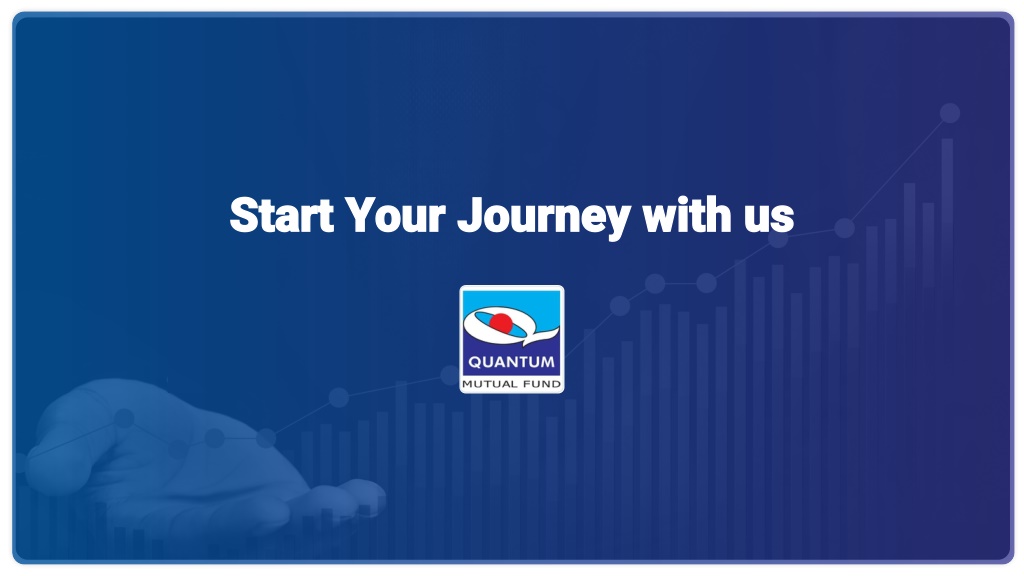 Start Your Journey with us

QUANTUM
MUTUAL FUND